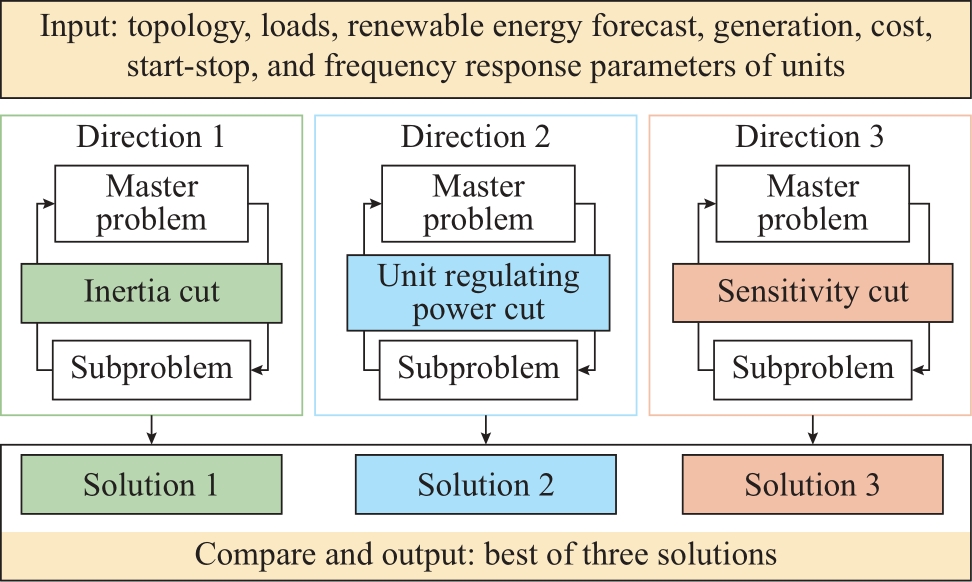 Input: topology, loads, renewable energy forecast, generation, cost, start-stop, and frequency response parameters of units

Direction 1

Master problem

Inertia cut

Subproblem

Direction 2

Master problem

Unit regulating power cut

Subproblem

Direction 3

Master problem

Sensitivity cut

Subproblem

Solution 1

Solution 2

Solution 3

Compare and output: best of three solutions